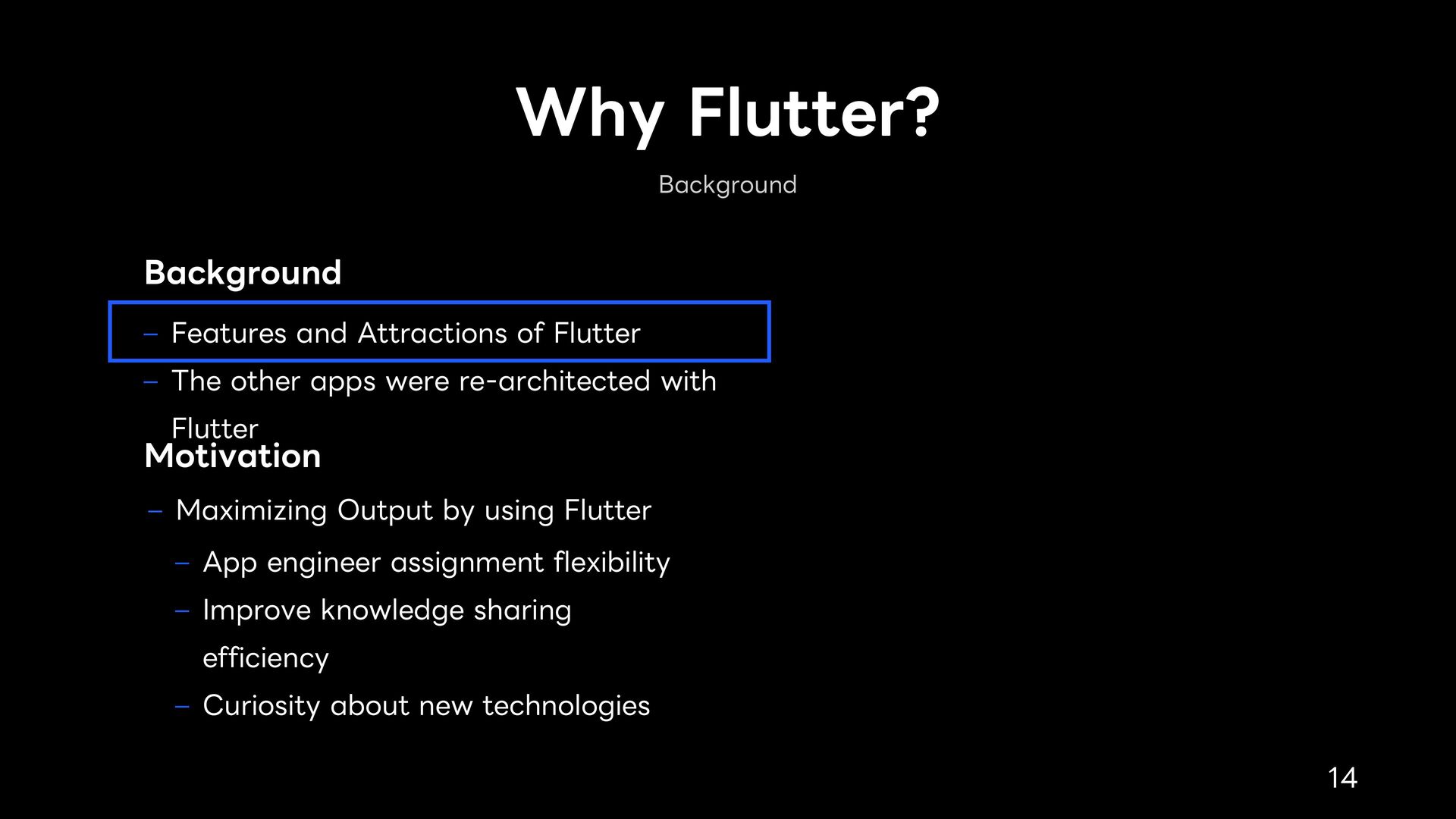 Why Flutter?

Background

Background

– Features and Attractions of Flutter
– The other apps were re-architected with Flutter

Motivation

– Maximizing Output by using Flutter
– App engineer assignment flexibility
– Improve knowledge sharing efficiency
– Curiosity about new technologies

14